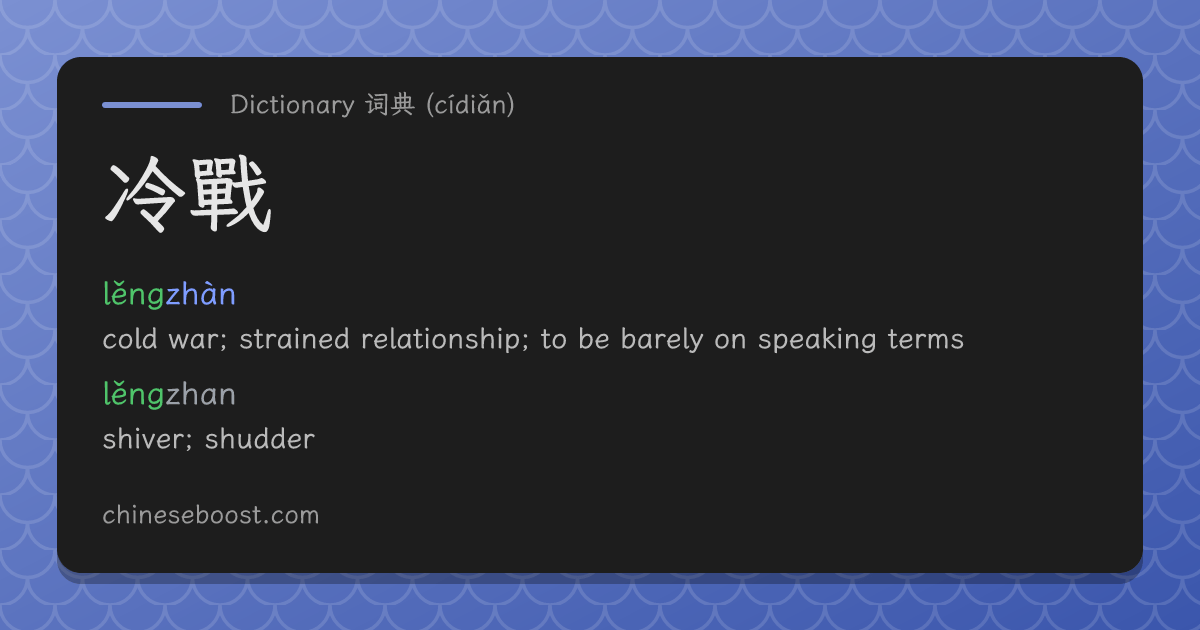 Dictionary 词典 (cídiǎn)

冷戰

lěngzhàn

cold war; strained relationship; to be barely on speaking terms

lěngzhan

shiver; shudder

chineseboost.com